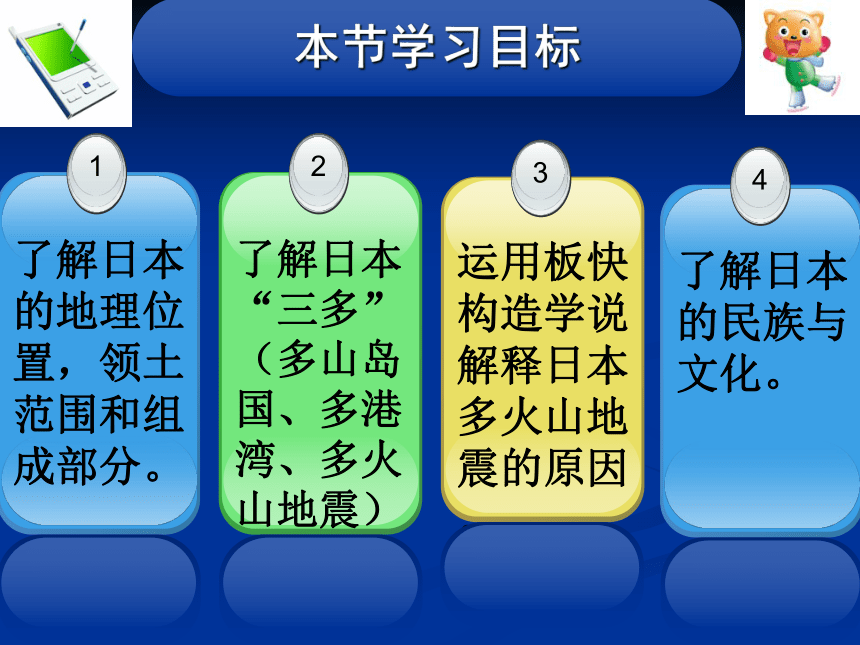 本节学习目标

1

了解日本的地理位置，领土范围和组成部分。

2

了解日本“三多”（多山岛国、多港湾、多火山地震）

3

运用板快构造学说解释日本多火山地震的原因

4

了解日本的民族与文化。